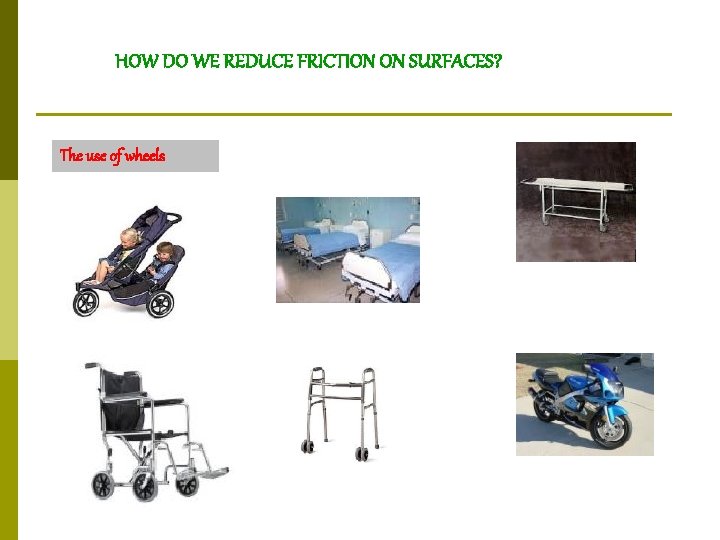 HOW DO WE REDUCE FRICTION ON SURFACES?

The use of wheels